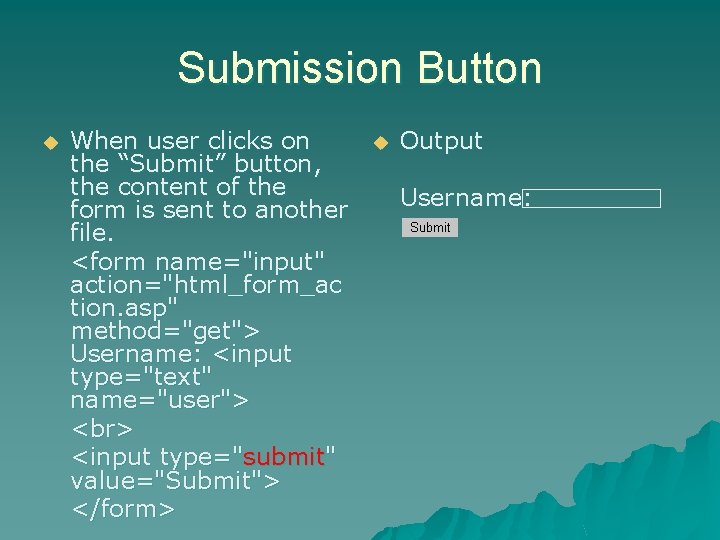 Submission Button

When user clicks on the “Submit” button, the content of the form is sent to another file.

<form name="input" action="html_form_action.asp" method="get"> Username: <input type="text" name="user">

<br>

<input type="submit" value="Submit">

</form>

Output

Username:

Submit